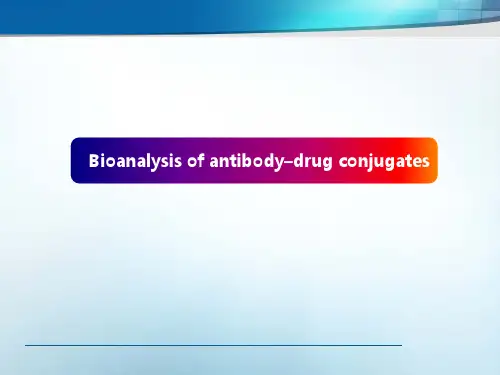 Bioanalysis of antibody–drug conjugates